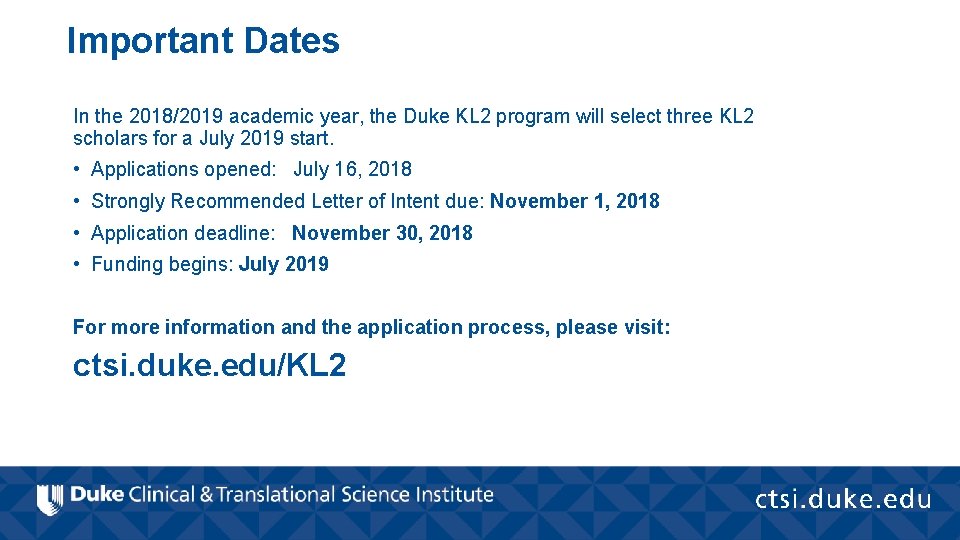 Important Dates

In the 2018/2019 academic year, the Duke KL2 program will select three KL2 scholars for a July 2019 start.

• Applications opened: July 16, 2018
• Strongly Recommended Letter of Intent due: November 1, 2018
• Application deadline: November 30, 2018
• Funding begins: July 2019

For more information and the application process, please visit:

ctsi.duke.edu/KL2

Duke Clinical & Translational Science Institute

ctsi.duke.edu